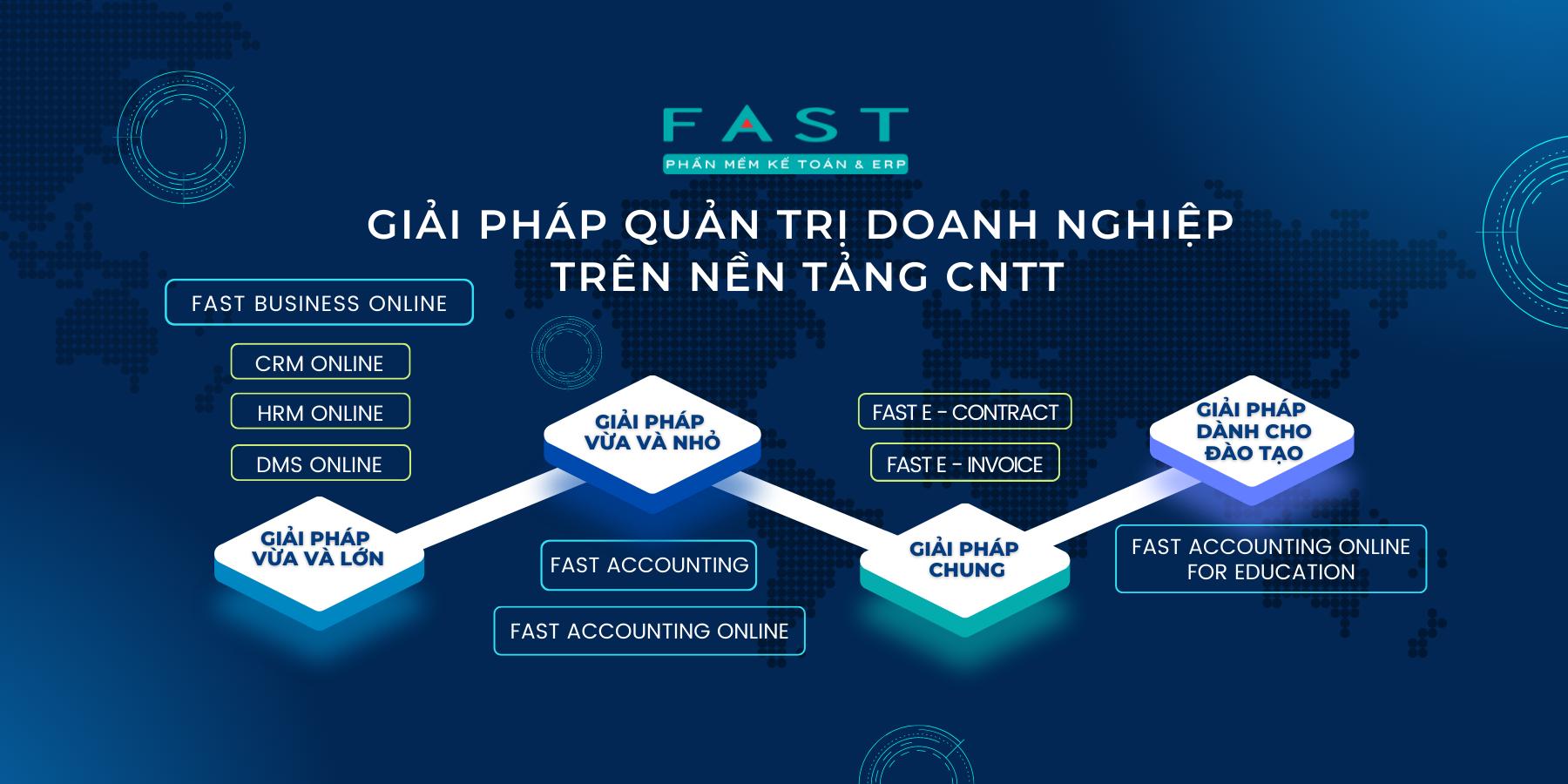 FAST
PHẦN MỀM KẾ TOÁN & ERP

GIẢI PHÁP QUẢN TRỊ DOANH NGHIỆP TRÊN NỀN TẢNG CNTT

FAST BUSINESS ONLINE

CRM ONLINE

HRM ONLINE

DMS ONLINE

GIẢI PHÁP VỪA VÀ LỚN

GIẢI PHÁP VỪA VÀ NHỎ

FAST ACCOUNTING

FAST ACCOUNTING ONLINE

FAST E - CONTRACT

FAST E - INVOICE

GIẢI PHÁP CHUNG

GIẢI PHÁP DÀNH CHO ĐÀO TẠO

FAST ACCOUNTING ONLINE FOR EDUCATION